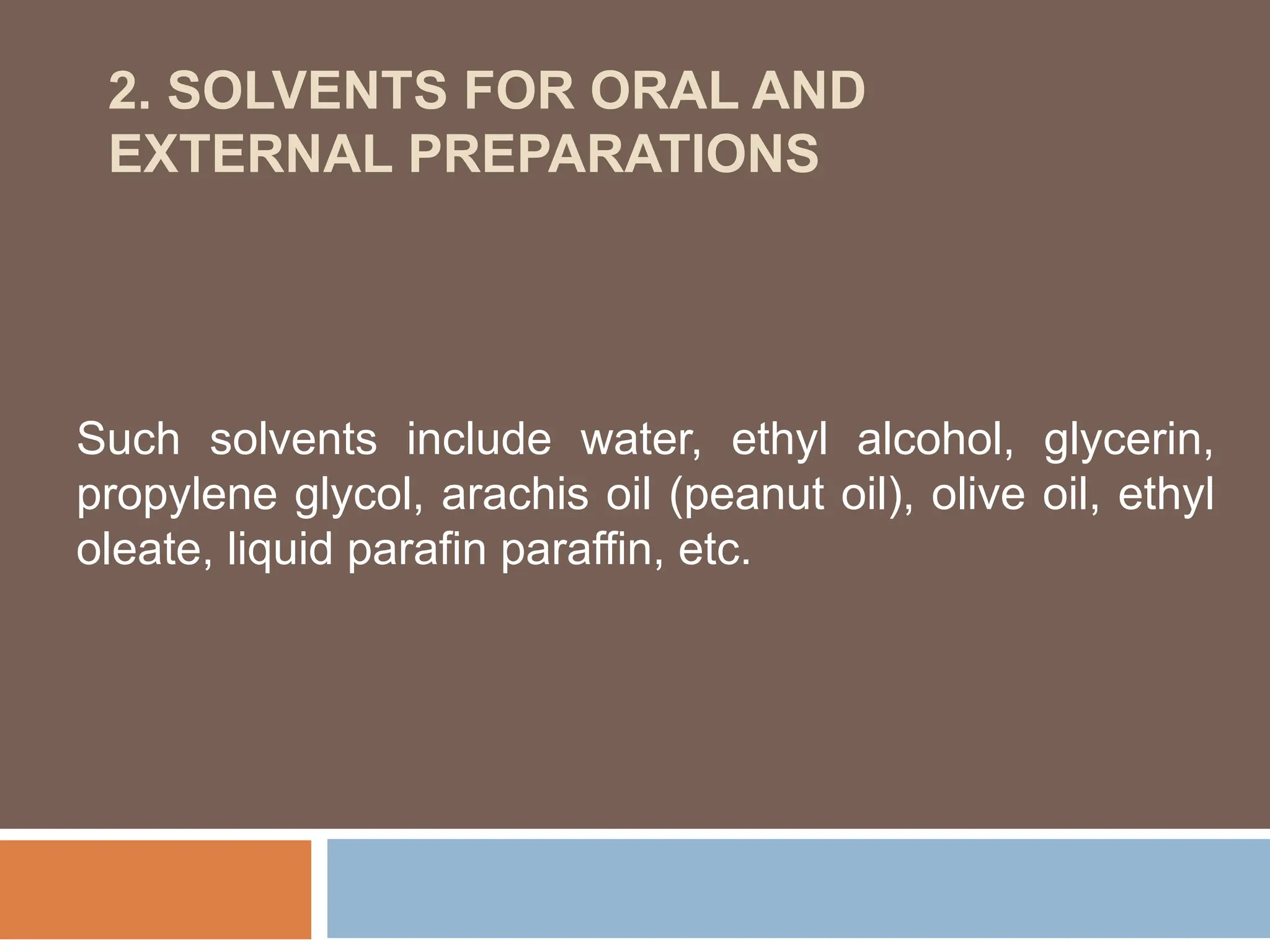 2. SOLVENTS FOR ORAL AND EXTERNAL PREPARATIONS

Such solvents include water, ethyl alcohol, glycerin, propylene glycol, arachis oil (peanut oil), olive oil, ethyl oleate, liquid parafin paraffin, etc.